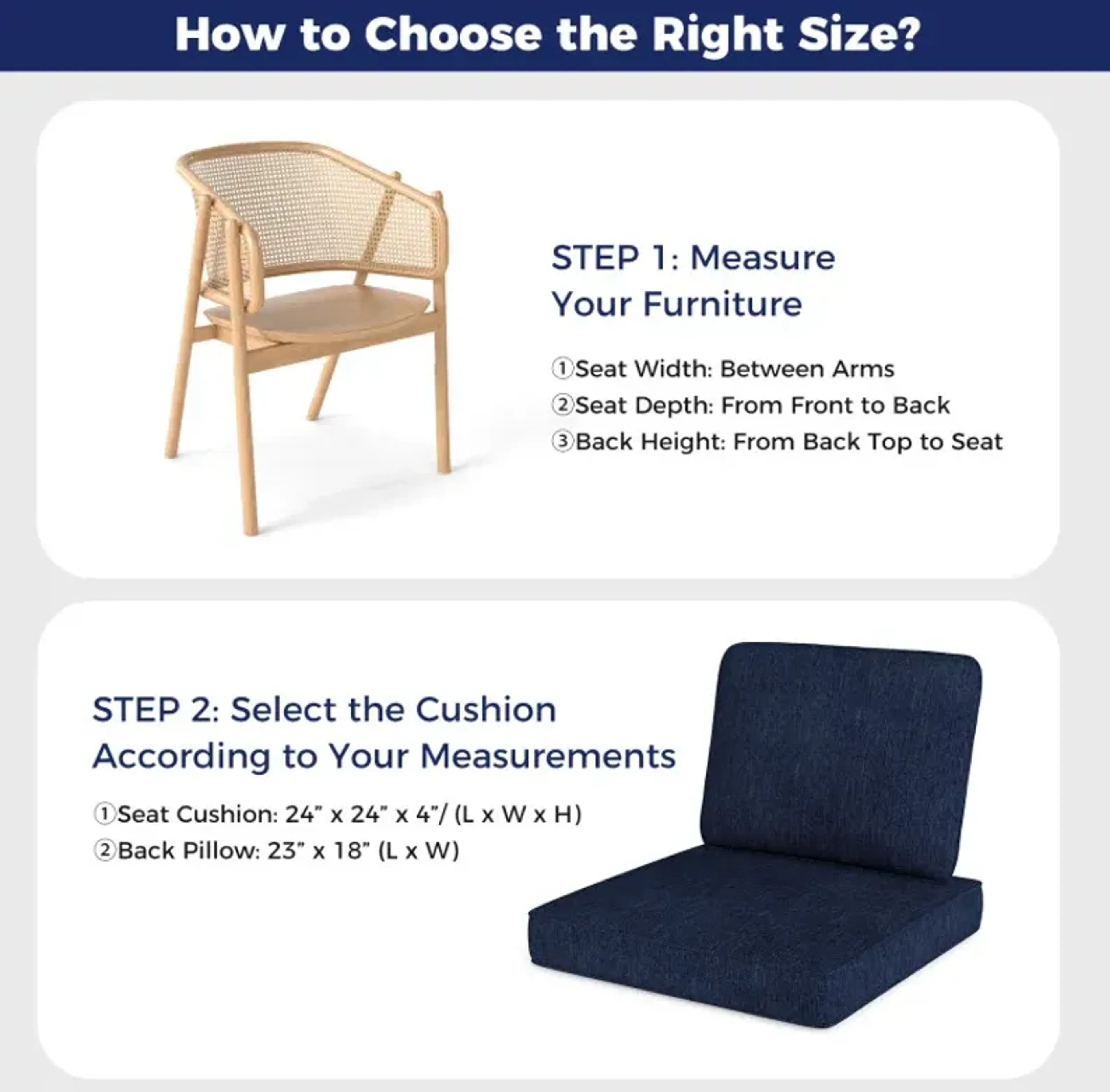 How to Choose the Right Size?

STEP 1: Measure Your Furniture

①Seat Width: Between Arms
②Seat Depth: From Front to Back
③Back Height: From Back Top to Seat

STEP 2: Select the Cushion According to Your Measurements

①Seat Cushion: 24" x 24" x 4"/ (L x W x H)
②Back Pillow: 23" x 18" (L x W)